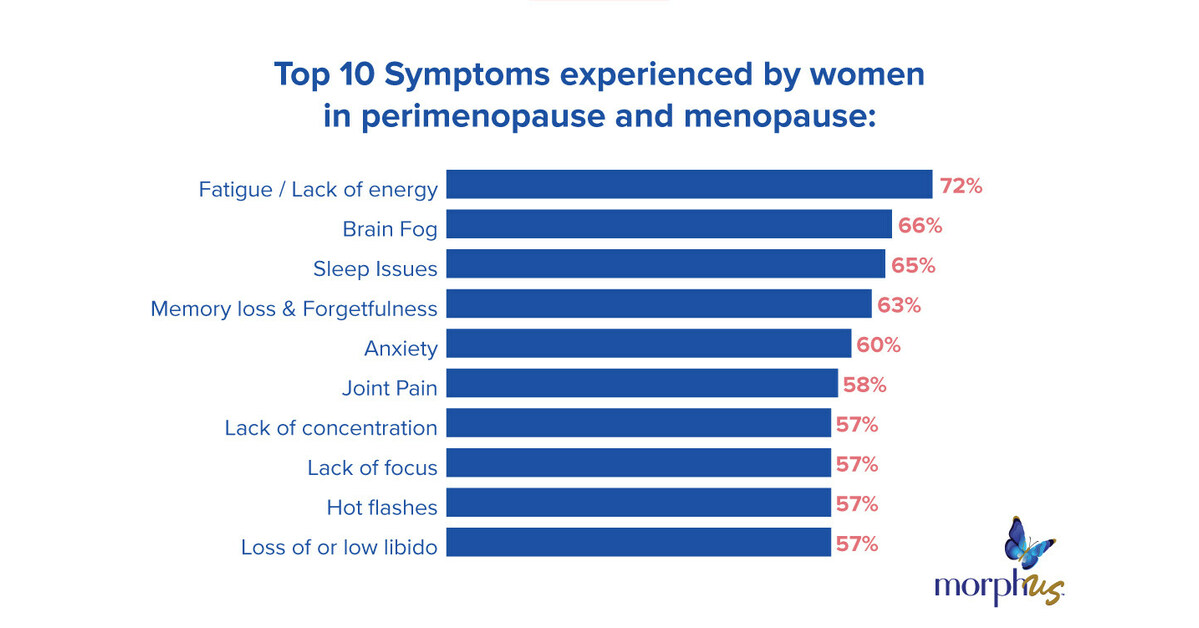 Top 10 Symptoms experienced by women in perimenopause and menopause:

Fatigue / Lack of energy 72%
Brain Fog 66%
Sleep Issues 65%
Memory loss & Forgetfulness 63%
Anxiety 60%
Joint Pain 58%
Lack of concentration 57%
Lack of focus 57%
Hot flashes 57%
Loss of or low libido 57%

morphus